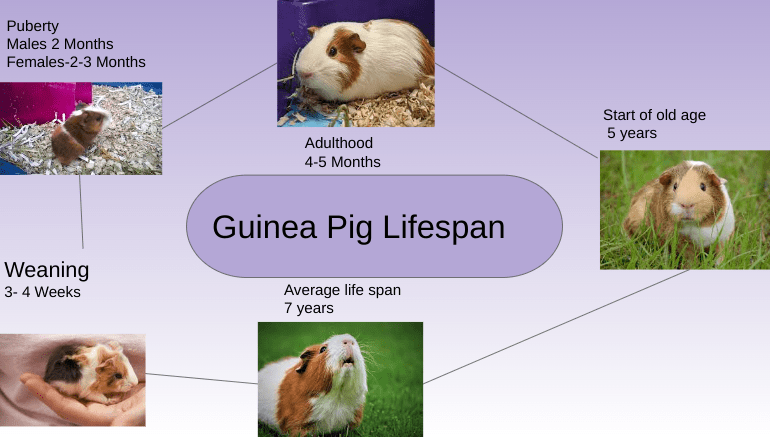 Puberty
Males 2 Months
Females-2-3 Months

Adulthood
4-5 Months

Start of old age
5 years

Guinea Pig Lifespan

Weaning
3- 4 Weeks

Average life span
7 years